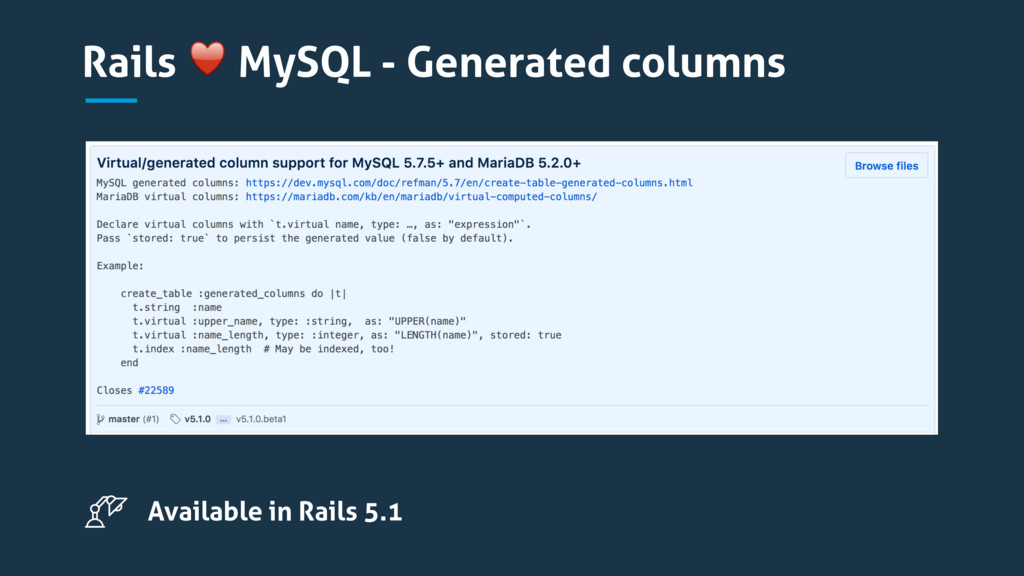 Rails ❤️ MySQL - Generated columns

Virtual/generated column support for MySQL 5.7.5+ and MariaDB 5.2.0+

Browse files

MySQL generated columns: https://dev.mysql.com/doc/refman/5.7/en/create-table-generated-columns.html
MariaDB virtual columns: https://mariadb.com/kb/en/mariadb/virtual-computed-columns/

Declare virtual columns with `t.virtual name, type: …, as: "expression"`.
Pass `stored: true` to persist the generated value (false by default).

Example:

    create_table :generated_columns do |t|
      t.string  :name
      t.virtual :upper_name, type: :string,  as: "UPPER(name)"
      t.virtual :name_length, type: :integer, as: "LENGTH(name)", stored: true
      t.index :name_length  # May be indexed, too!
    end

Closes #22589

master (#1) v5.1.0 … v5.1.0.beta1

Available in Rails 5.1